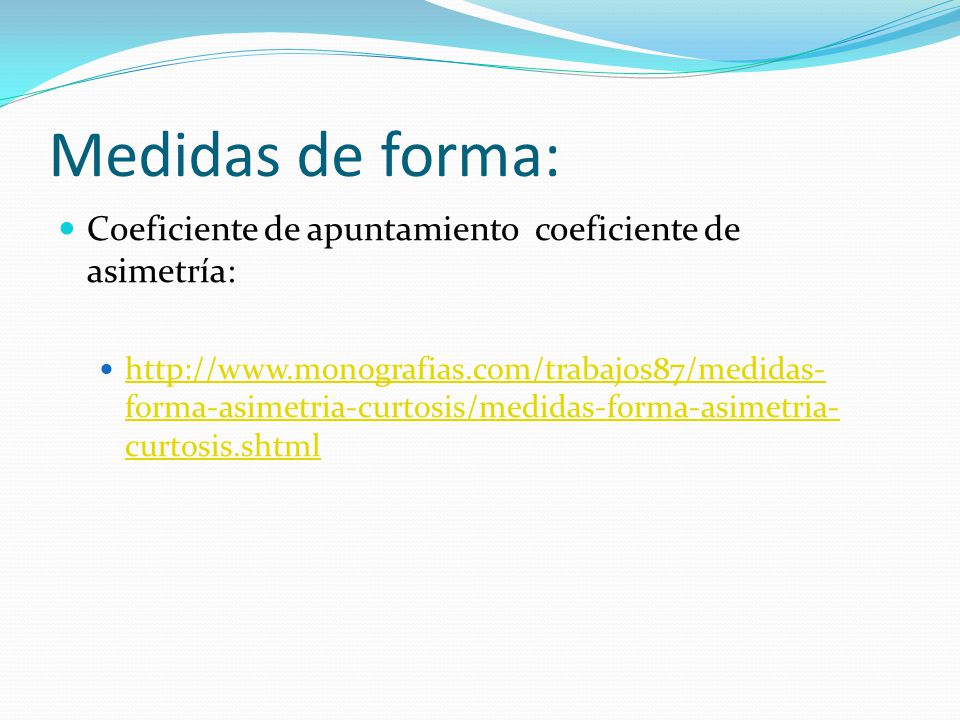 Medidas de forma:

Coeficiente de apuntamiento  coeficiente de asimetría:

http://www.monografias.com/trabajos87/medidas-forma-asimetria-curtosis/medidas-forma-asimetria-curtosis.shtml